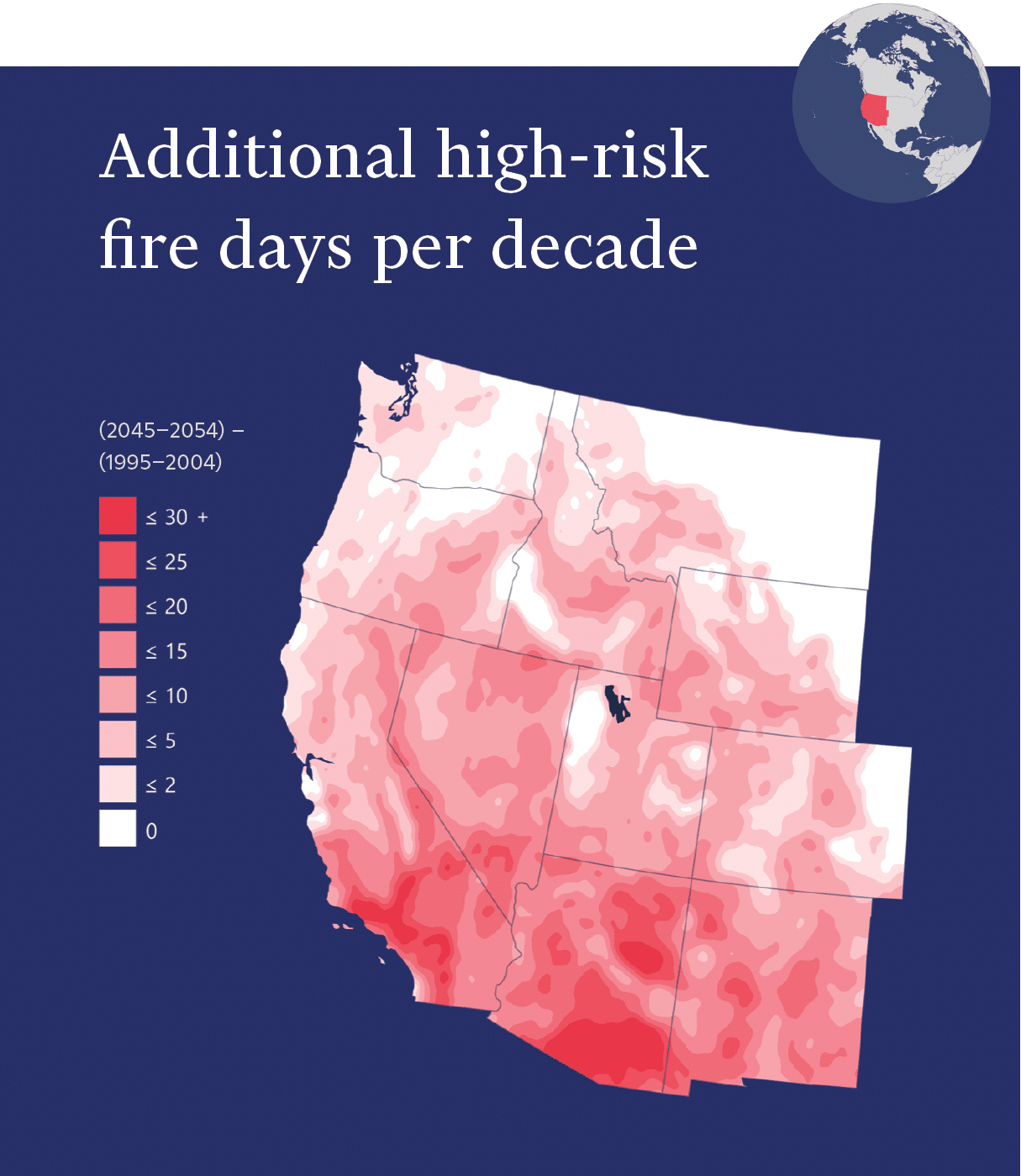 Additional high-risk fire days per decade

(2045–2054) – (1995–2004)

≤ 30 +
≤ 25
≤ 20
≤ 15
≤ 10
≤ 5
≤ 2
0